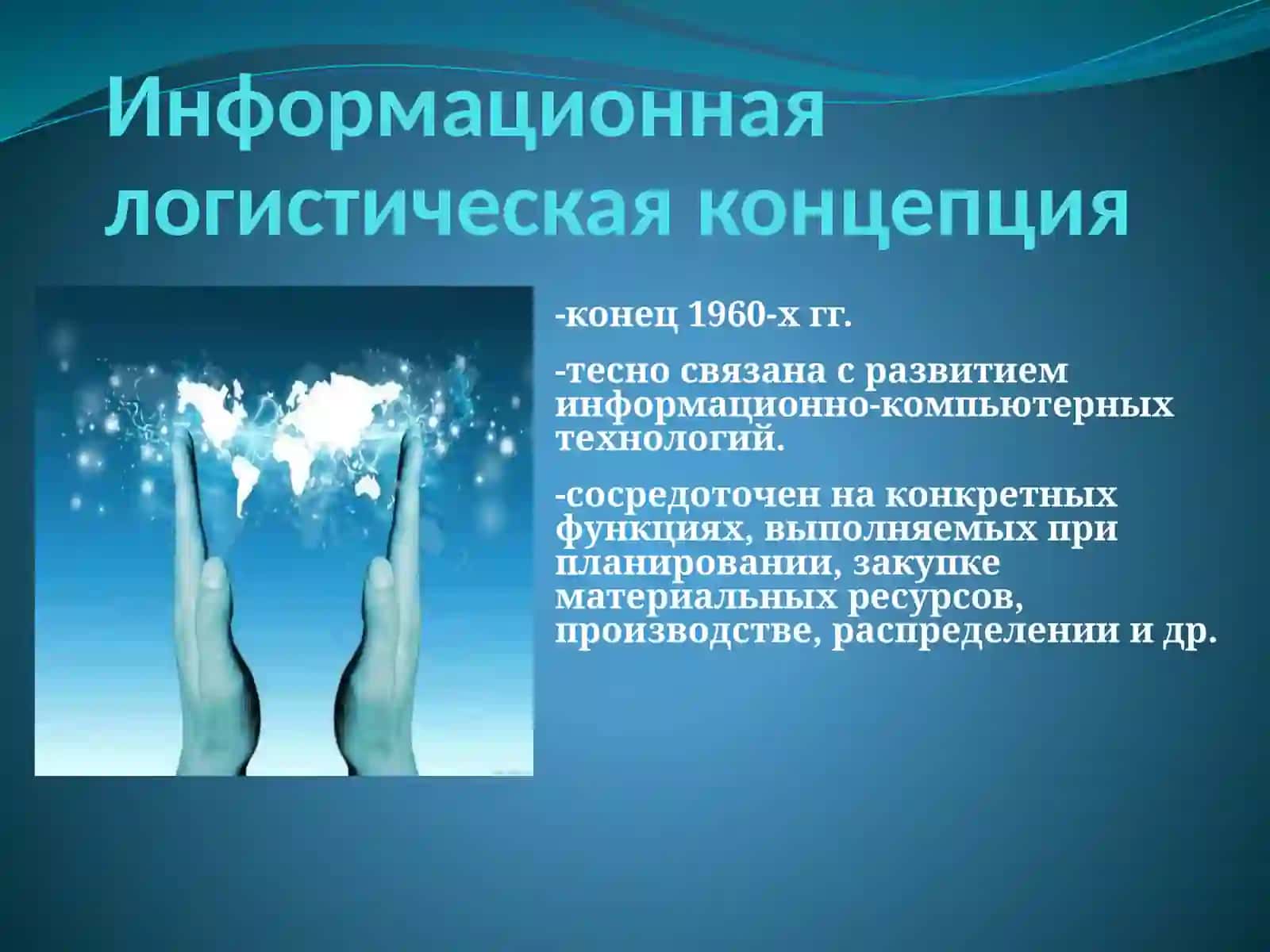 Информационная логистическая концепция

-конец 1960-х гг.

-тесно связана с развитием информационно-компьютерных технологий.

-сосредоточен на конкретных функциях, выполняемых при планировании, закупке материальных ресурсов, производстве, распределении и др.